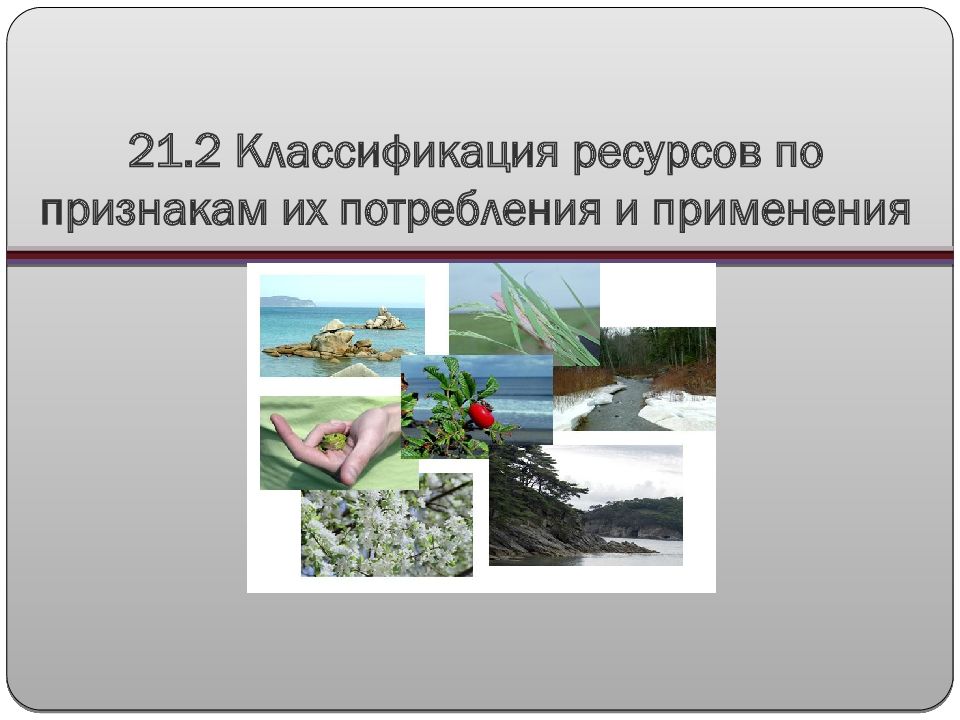 21.2 Классификация ресурсов по признакам их потребления и применения